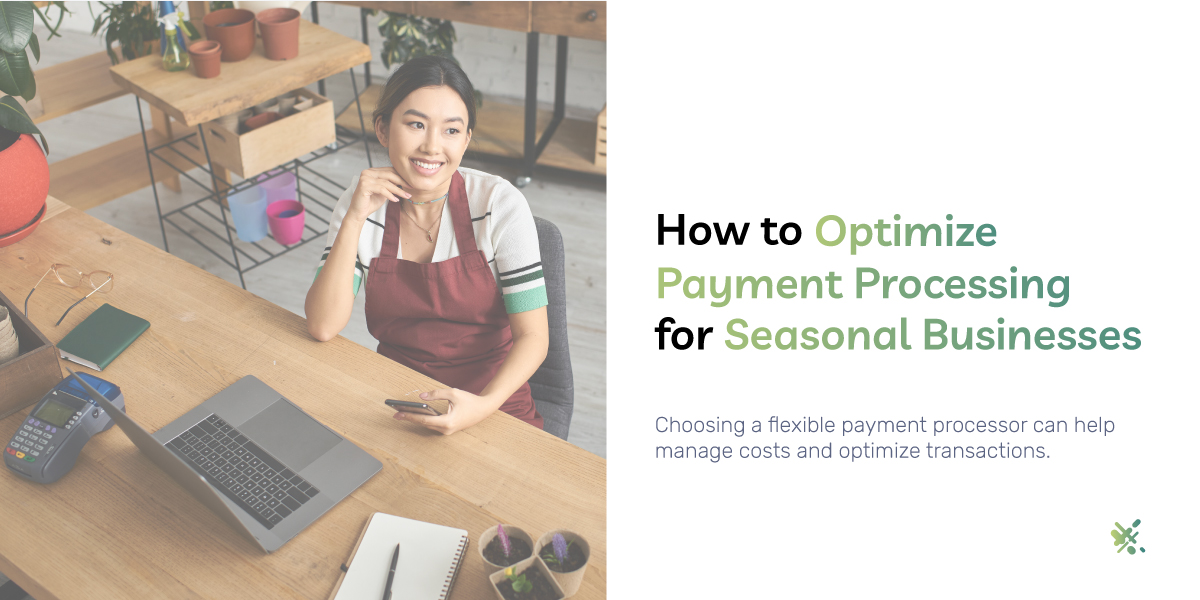 How to Optimize Payment Processing for Seasonal Businesses

Choosing a flexible payment processor can help manage costs and optimize transactions.